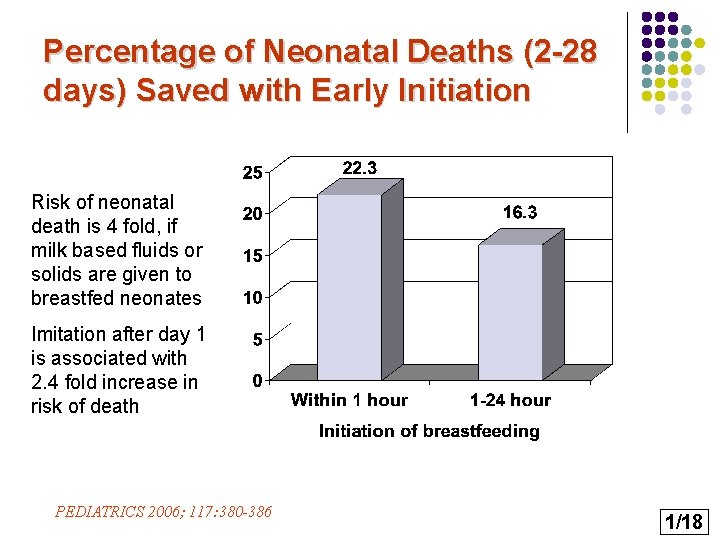 Percentage of Neonatal Deaths (2-28 days) Saved with Early Initiation

Risk of neonatal death is 4 fold, if milk based fluids or solids are given to breastfed neonates

Imitation after day 1 is associated with 2.4 fold increase in risk of death

25
20
15
10
5
0

22.3
16.3

Within 1 hour
1-24 hour
Initiation of breastfeeding

PEDIATRICS 2006; 117:380-386

1/18